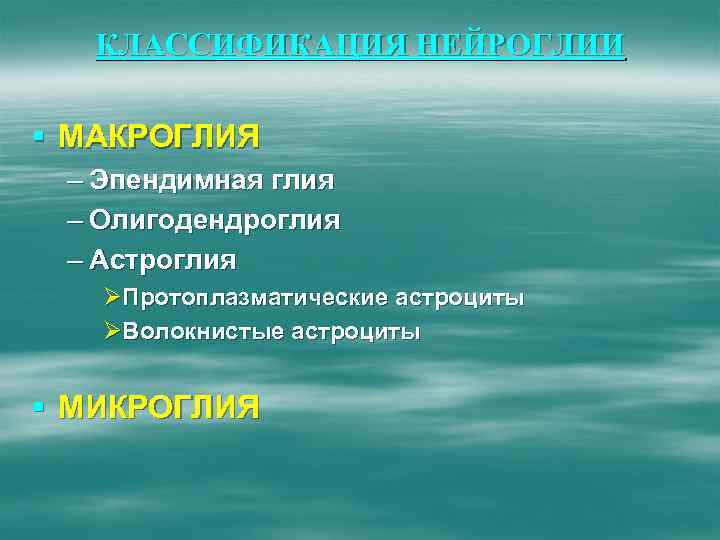 КЛАССИФИКАЦИЯ НЕЙРОГЛИИ

▪ МАКРОГЛИЯ
– Эпендимная глия
– Олигодендроглия
– Астроглия
➢Протоплазматические астроциты
➢Волокнистые астроциты

▪ МИКРОГЛИЯ